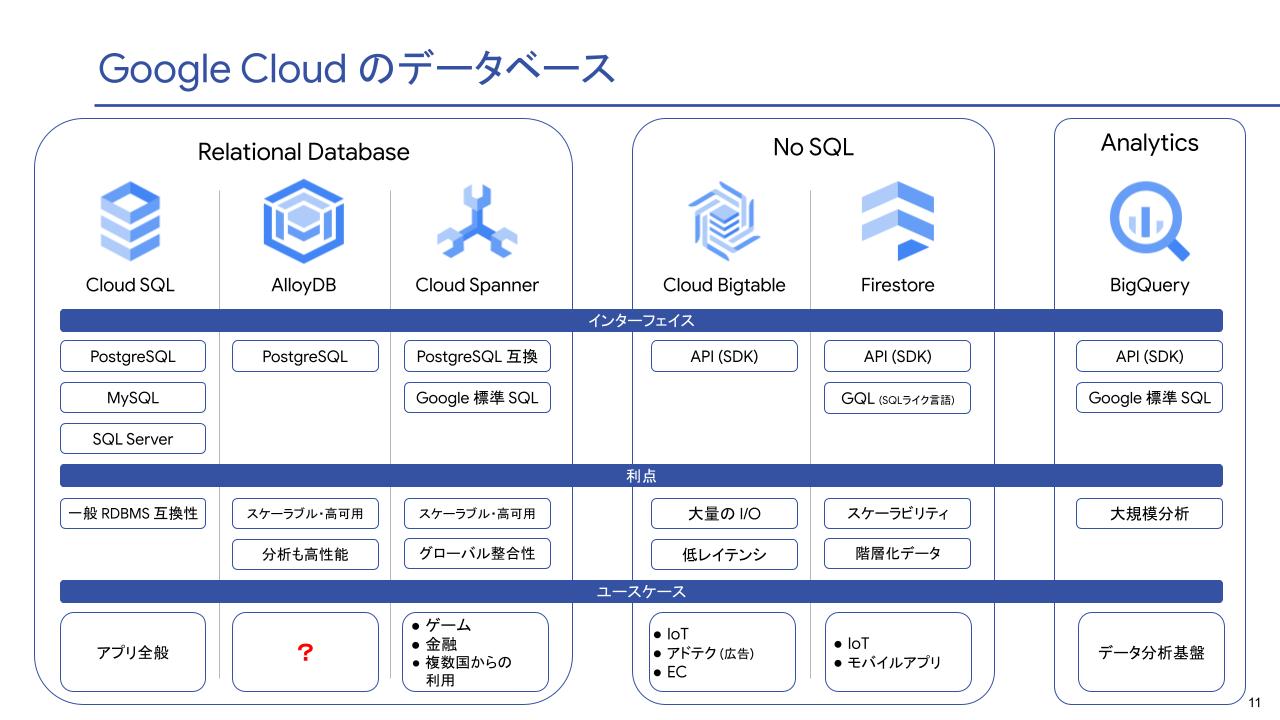 Google Cloud のデータベース

Relational Database

Cloud SQL

AlloyDB

Cloud Spanner

No SQL

Cloud Bigtable

Firestore

Analytics

BigQuery

インターフェイス

PostgreSQL

MySQL

SQL Server

PostgreSQL

PostgreSQL 互換

Google 標準 SQL

API (SDK)

API (SDK)

GQL (SQLライク言語)

API (SDK)

Google 標準 SQL

利点

一般 RDBMS 互換性

スケーラブル・高可用

分析も高性能

スケーラブル・高可用

グローバル整合性

大量の I/O

低レイテンシ

スケーラビリティ

階層化データ

大規模分析

ユースケース

アプリ全般

?

● ゲーム
● 金融
● 複数国からの利用

● IoT
● アドテク (広告)
● EC

● IoT
● モバイルアプリ

データ分析基盤

11